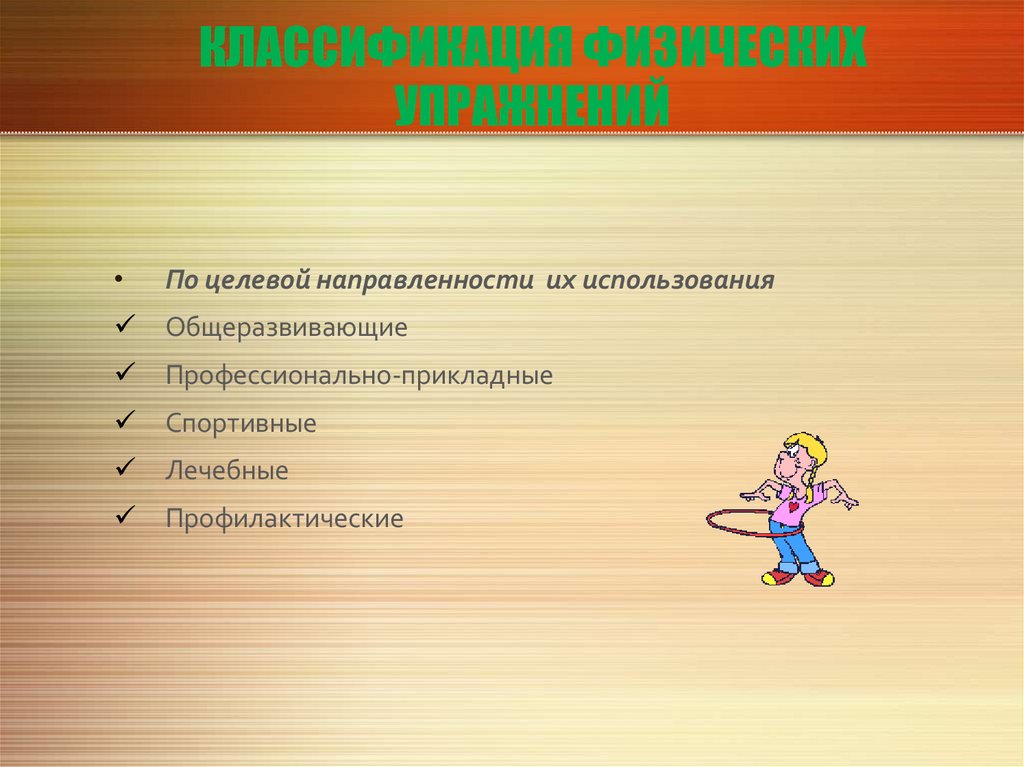 КЛАССИФИКАЦИЯ ФИЗИЧЕСКИХ УПРАЖНЕНИЙ

• По целевой направленности их использования
✓ Общеразвивающие
✓ Профессионально-прикладные
✓ Спортивные
✓ Лечебные
✓ Профилактические